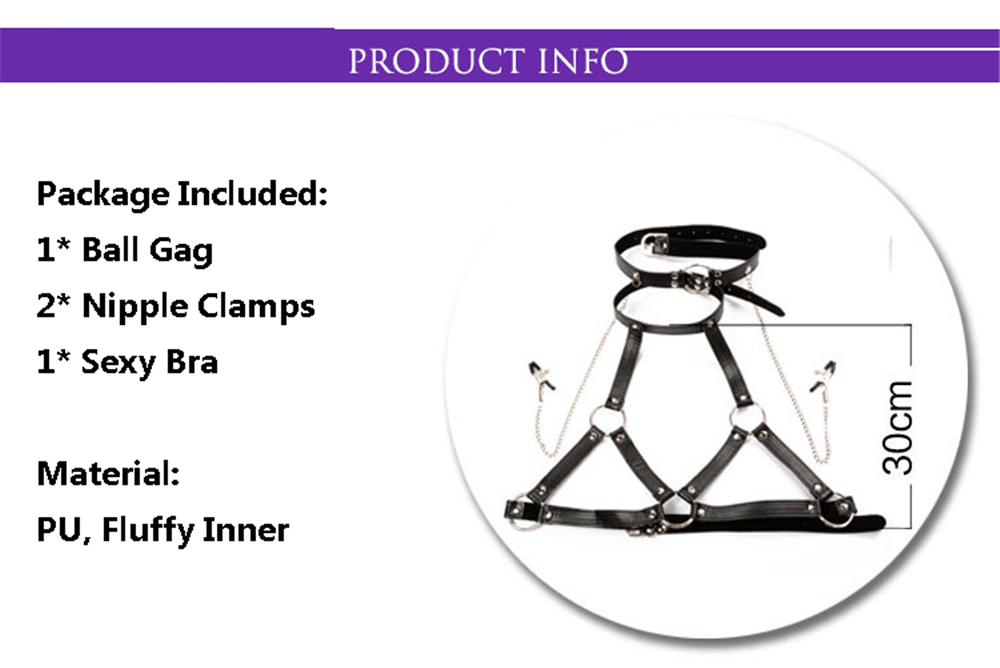 PRODUCT INFO

Package Included:
1* Ball Gag
2* Nipple Clamps
1* Sexy Bra

Material:
PU, Fluffy Inner

30cm